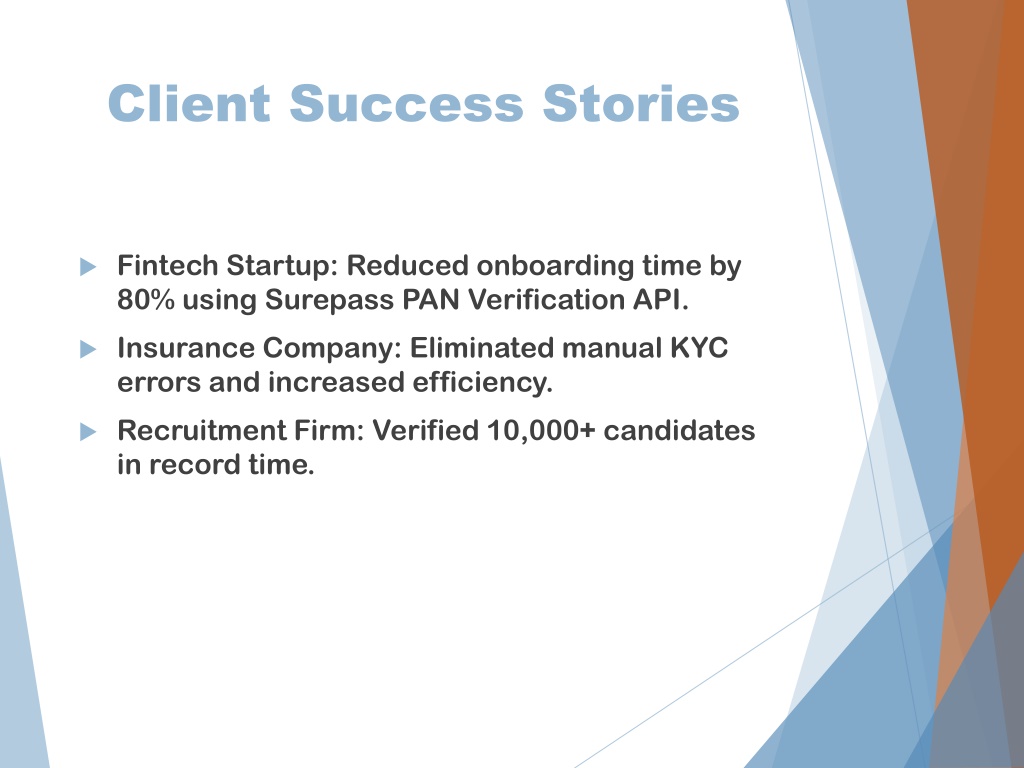 Client Success Stories

Fintech Startup: Reduced onboarding time by 80% using Surepass PAN Verification API.

Insurance Company: Eliminated manual KYC errors and increased efficiency.

Recruitment Firm: Verified 10,000+ candidates in record time.